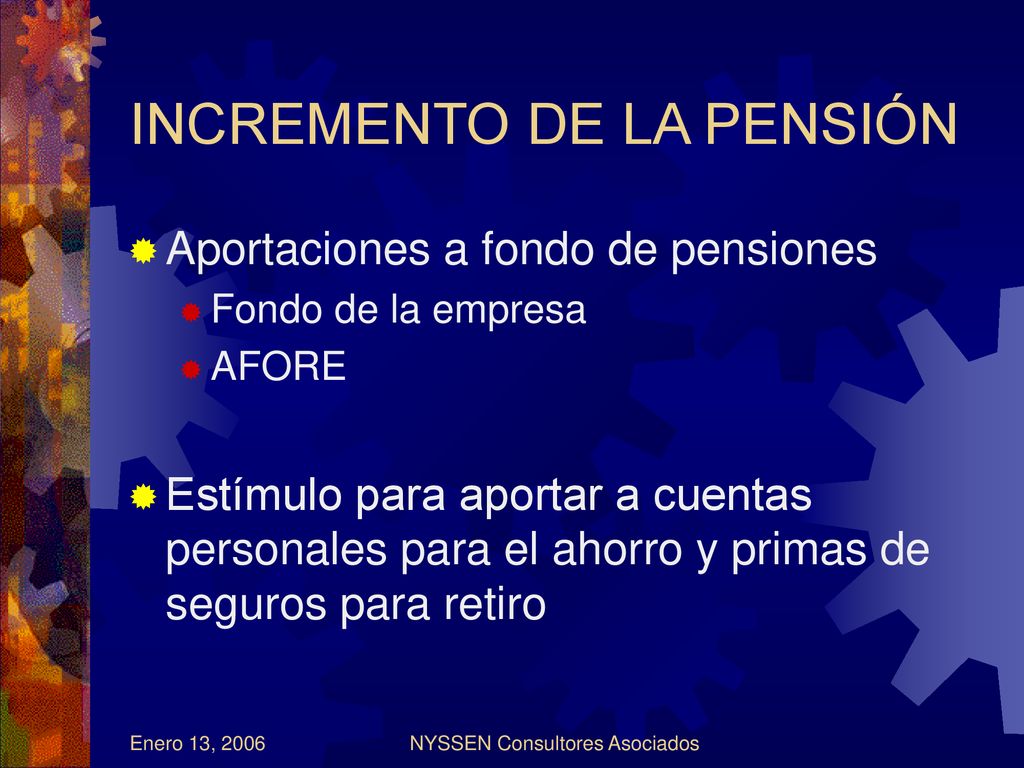 INCREMENTO DE LA PENSIÓN

Aportaciones a fondo de pensiones

Fondo de la empresa

AFORE

Estímulo para aportar a cuentas personales para el ahorro y primas de seguros para retiro

Enero 13, 2006

NYSSEN Consultores Asociados